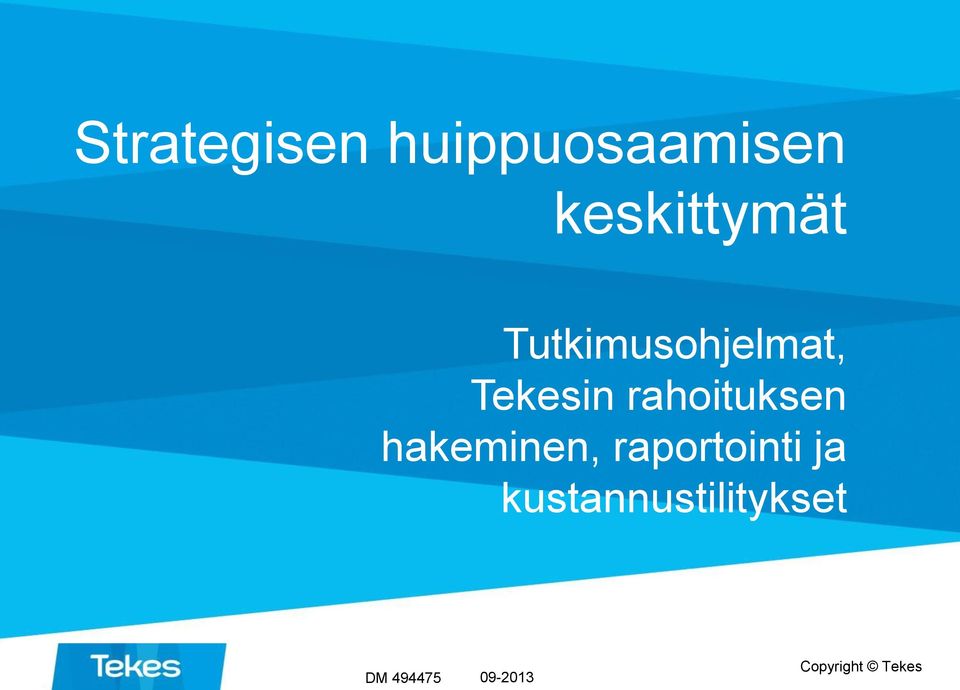 Strategisen huippuosaamisen keskittymät

Tutkimusohjelmat, Tekesin rahoituksen hakeminen, raportointi ja kustannustilitykset

Tekes

DM 494475 09-2013

Copyright © Tekes